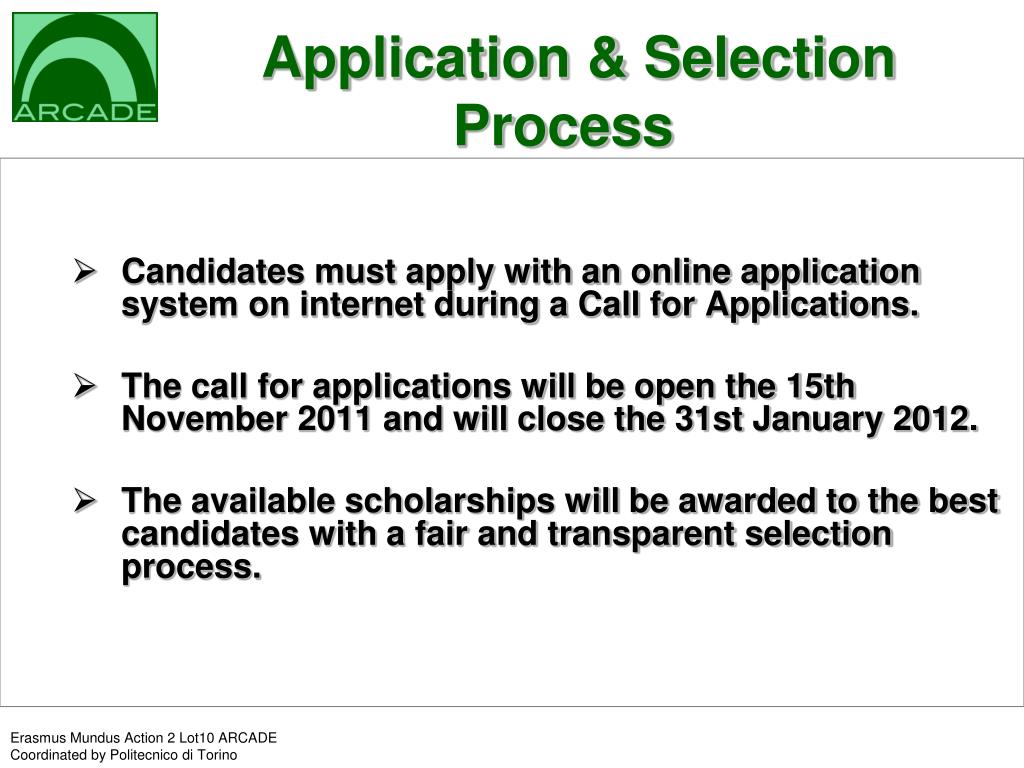 ARCADE

Application & Selection Process

➢ Candidates must apply with an online application system on internet during a Call for Applications.

➢ The call for applications will be open the 15th November 2011 and will close the 31st January 2012.

➢ The available scholarships will be awarded to the best candidates with a fair and transparent selection process.

Erasmus Mundus Action 2 Lot10 ARCADE
Coordinated by Politecnico di Torino